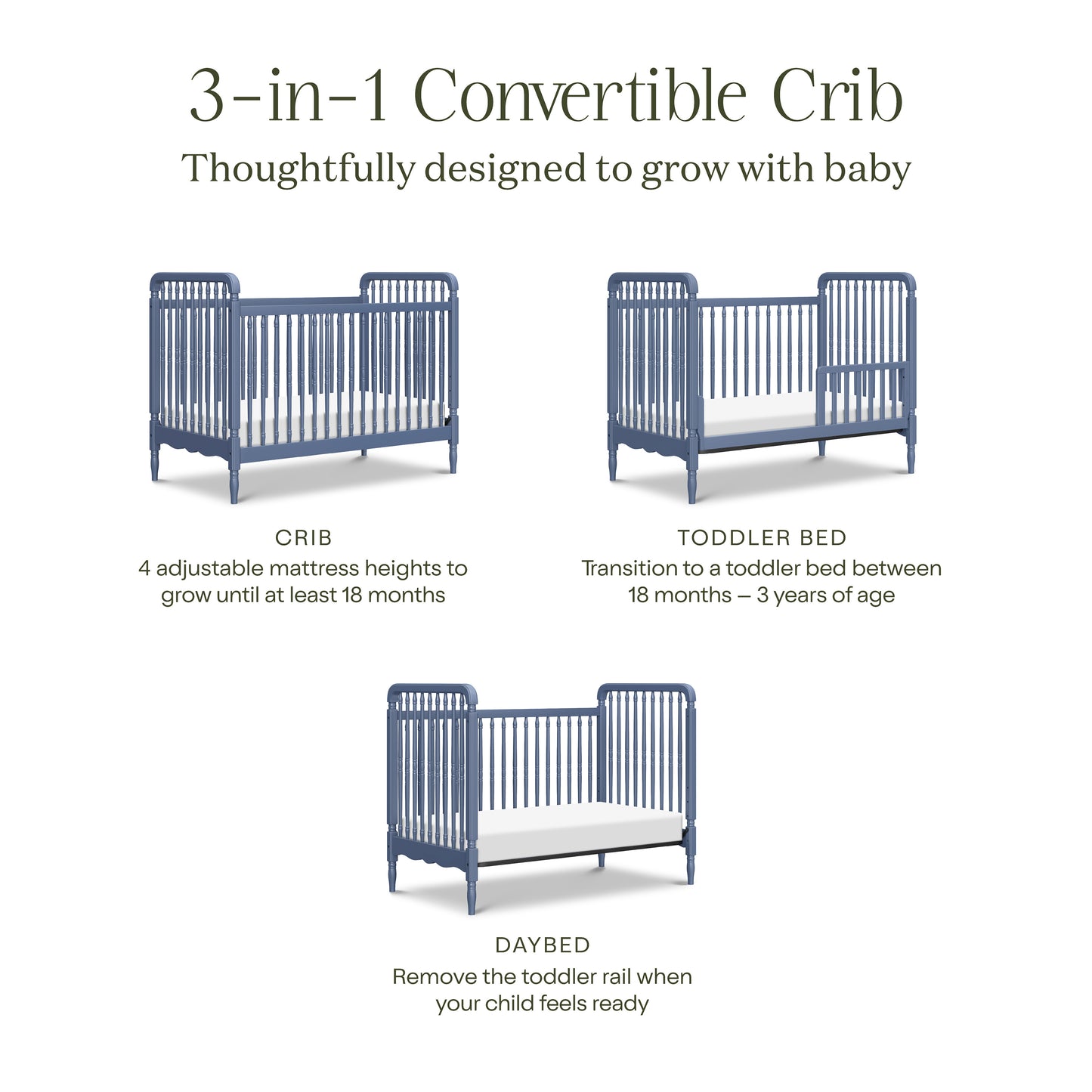 3-in-1 Convertible Crib

Thoughtfully designed to grow with baby

CRIB
4 adjustable mattress heights to grow until at least 18 months

TODDLER BED
Transition to a toddler bed between 18 months – 3 years of age

DAYBED
Remove the toddler rail when your child feels ready